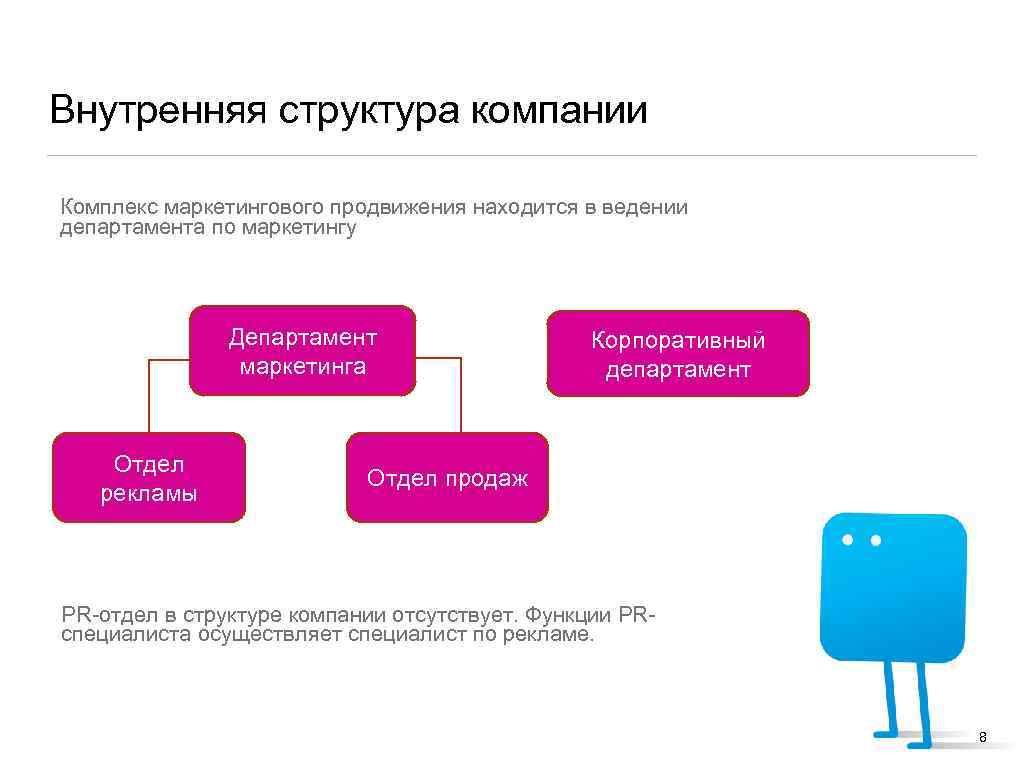 Внутренняя структура компании

Комплекс маркетингового продвижения находится в ведении департамента по маркетингу

Департамент маркетинга

Корпоративный департамент

Отдел рекламы

Отдел продаж

PR-отдел в структуре компании отсутствует. Функции PR-специалиста осуществляет специалист по рекламе.

8